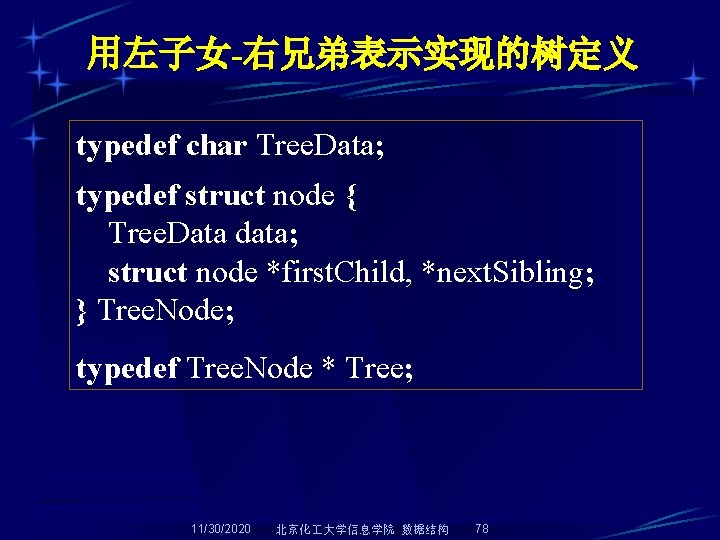 用左子女-右兄弟表示实现的树定义

typedef char TreeData;

typedef struct node {
TreeData data;
struct node *firstChild, *nextSibling;
} TreeNode;

typedef TreeNode * Tree;

11/30/2020 北京化工大学信息学院 数据结构 78